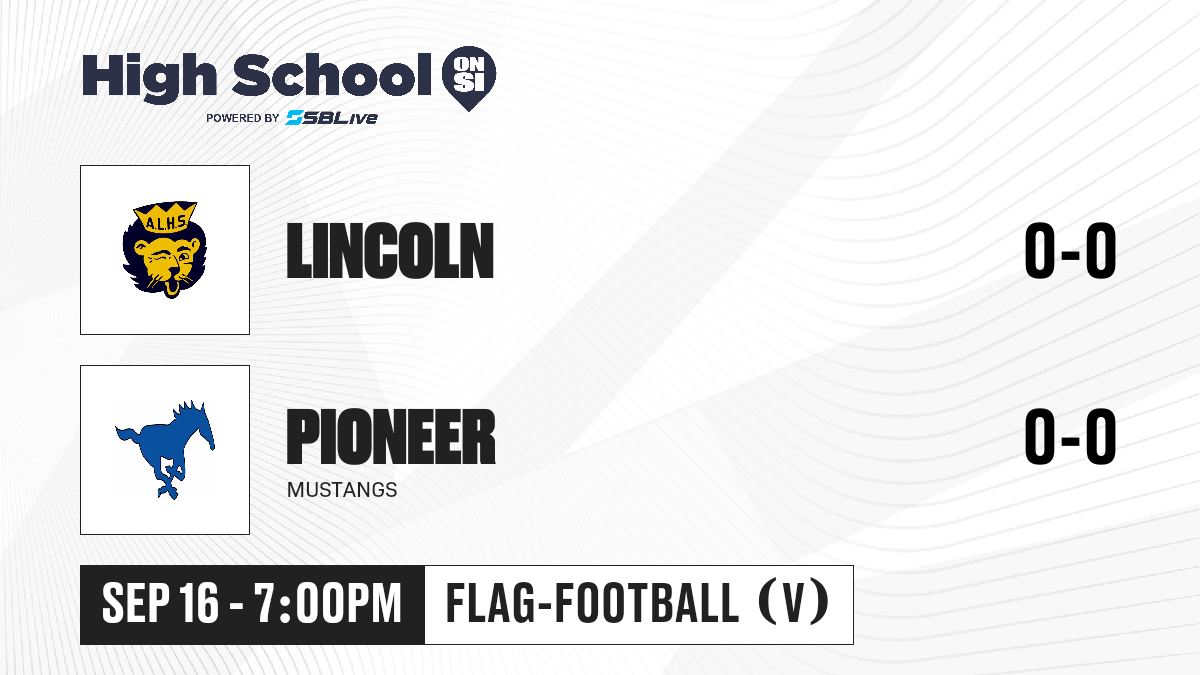 High School ON SI
POWERED BY SBLive

A.L.H.S

LINCOLN

0-0

PIONEER
MUSTANGS

0-0

SEP 16 - 7:00PM

FLAG-FOOTBALL (V)